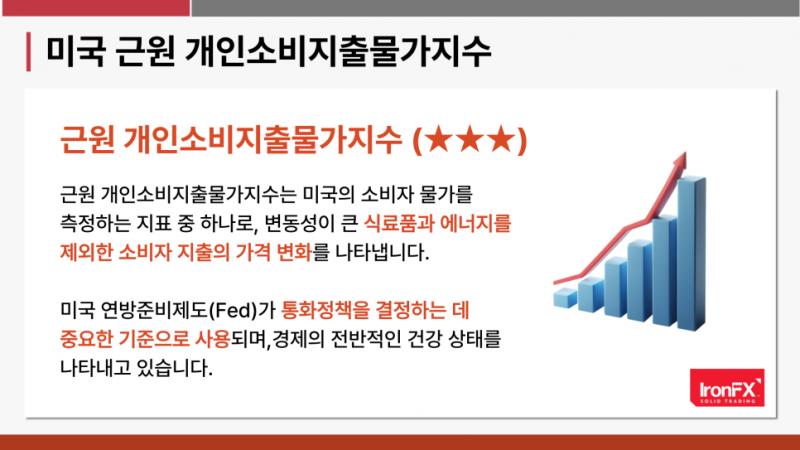 미국 근원 개인소비지출물가지수

근원 개인소비지출물가지수 (★★★)

근원 개인소비지출물가지수는 미국의 소비자 물가를 측정하는 지표 중 하나로, 변동성이 큰 식료품과 에너지를 제외한 소비자 지출의 가격 변화를 나타냅니다.

미국 연방준비제도(Fed)가 통화정책을 결정하는 데 중요한 기준으로 사용되며,경제의 전반적인 건강 상태를 나타내고 있습니다.

IronFX
SOLID TRADING